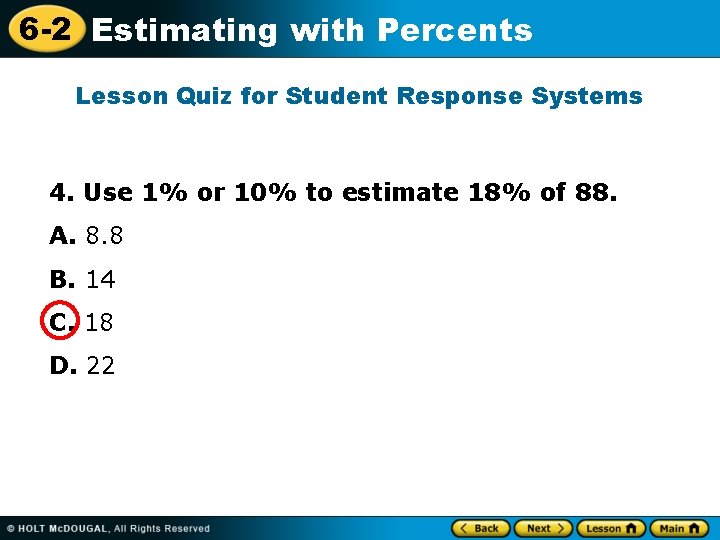 6-2 Estimating with Percents

Lesson Quiz for Student Response Systems

4. Use 1% or 10% to estimate 18% of 88.

A. 8.8

B. 14

C. 18

D. 22

© HOLT McDOUGAL, All Rights Reserved

Back Next Lesson Main